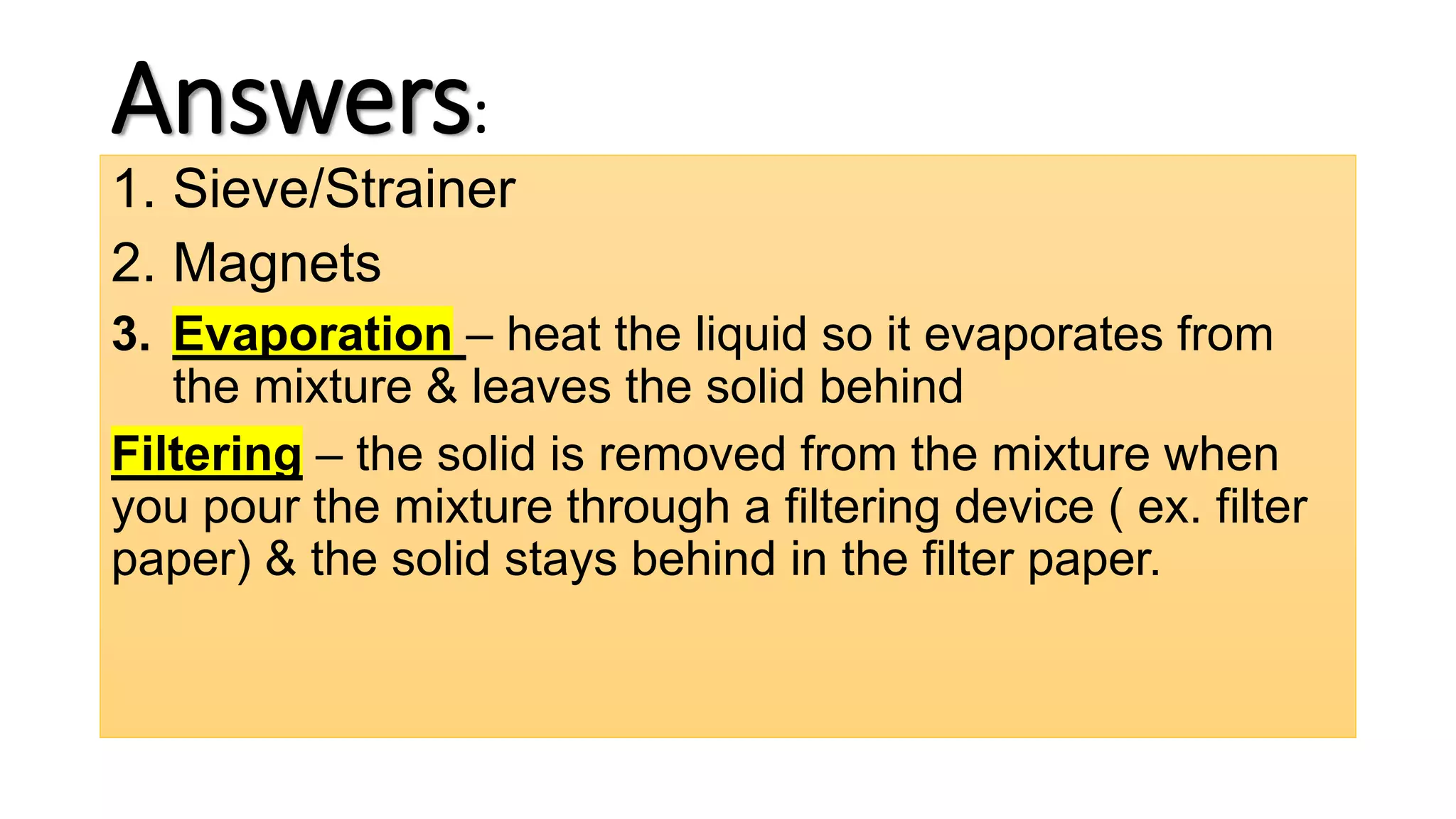 Answers:

1. Sieve/Strainer

2. Magnets

3. Evaporation – heat the liquid so it evaporates from the mixture & leaves the solid behind

Filtering – the solid is removed from the mixture when you pour the mixture through a filtering device ( ex. filter paper) & the solid stays behind in the filter paper.